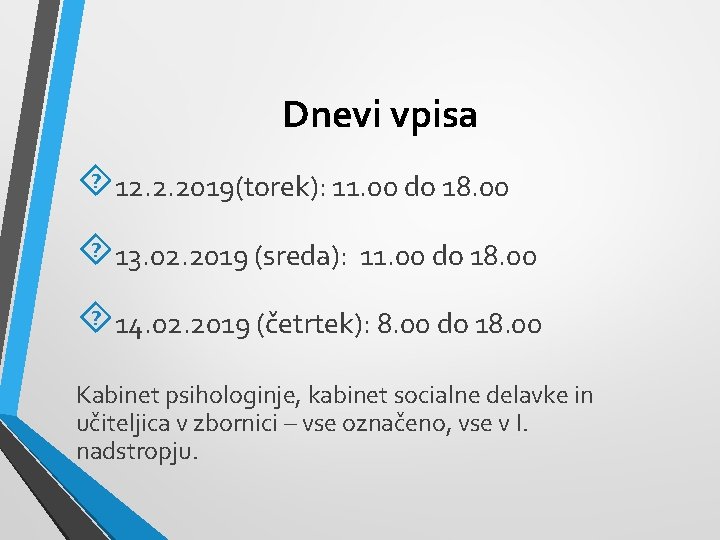 Dnevi vpisa

12.2.2019(torek): 11.00 do 18.00

13.02.2019 (sreda): 11.00 do 18.00

14.02.2019 (četrtek): 8.00 do 18.00

Kabinet psihologinje, kabinet socialne delavke in učiteljica v zbornici – vse označeno, vse v I. nadstropju.